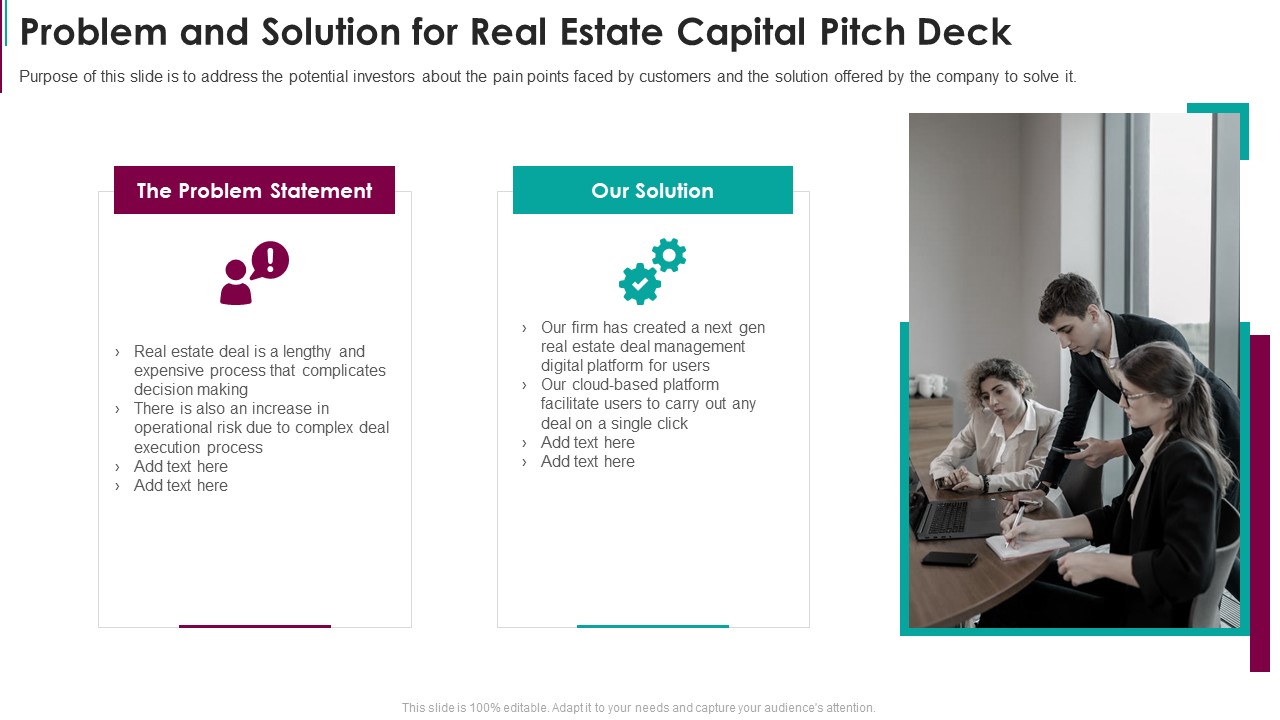 Problem and Solution for Real Estate Capital Pitch Deck

Purpose of this slide is to address the potential investors about the pain points faced by customers and the solution offered by the company to solve it.

The Problem Statement

› Real estate deal is a lengthy and expensive process that complicates decision making
› There is also an increase in operational risk due to complex deal execution process
› Add text here
› Add text here

Our Solution

› Our firm has created a next gen real estate deal management digital platform for users
› Our cloud-based platform facilitate users to carry out any deal on a single click
› Add text here
› Add text here

This slide is 100% editable. Adapt it to your needs and capture your audience's attention.